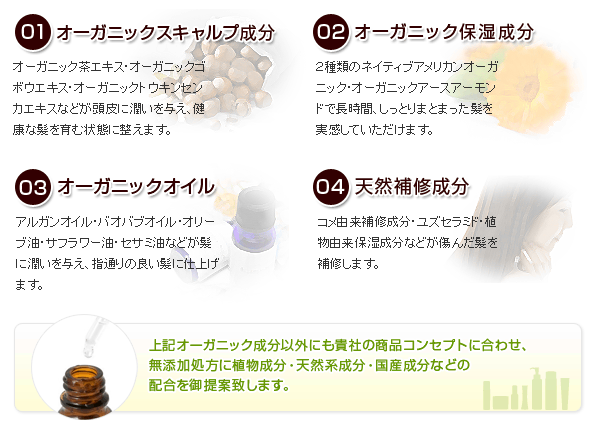 01 オーガニックスキャルプ成分

オーガニック茶エキス・オーガニックゴボウエキス・オーガニックトウキンセンカエキスなどが頭皮に潤いを与え、健康な髪を育む状態に整えます。

02 オーガニック保湿成分

2種類のネイティブアメリカンオーガニック・オーガニックアースアーモンドで長時間、しっとりまとまった髪を実感していただけます。

03 オーガニックオイル

アルガンオイル・バオバブオイル・オリーブ油・サフラワー油・セサミ油などが髪に潤いを与え、指通りの良い髪に仕上げます。

04 天然補修成分

コメ由来補修成分・ユズセラミド・植物由来保湿成分などが傷んだ髪を補修します。

上記オーガニック成分以外にも貴社の商品コンセプトに合わせ、無添加処方に植物成分・天然系成分・国産成分などの配合を御提案致します。